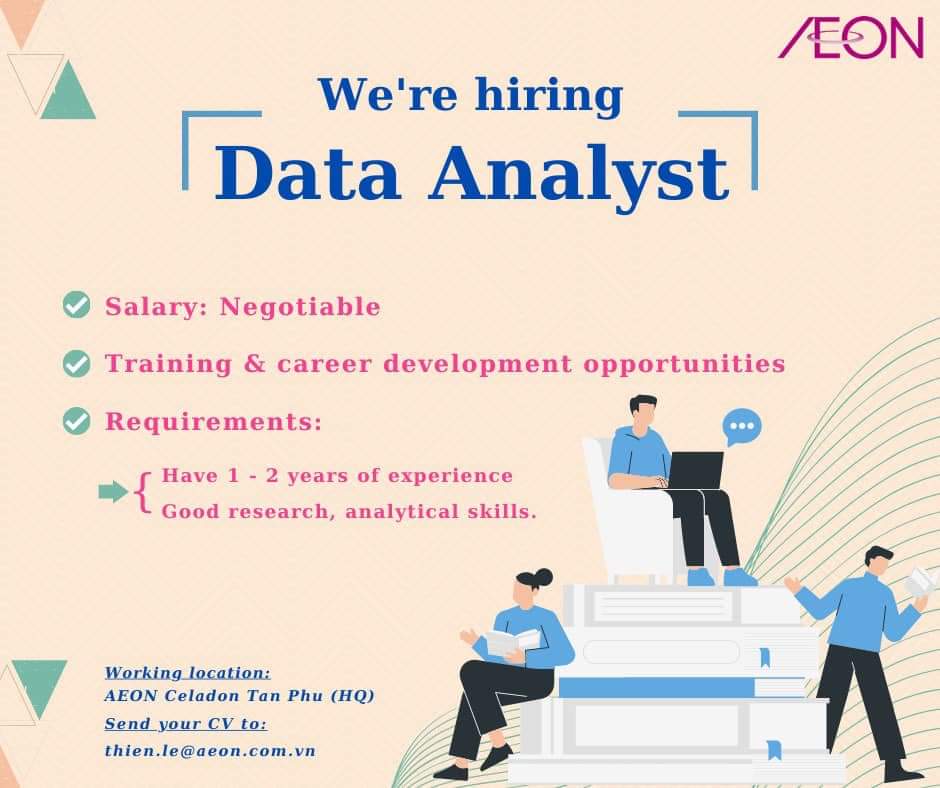 AEON

We're hiring

Data Analyst

Salary: Negotiable

Training & career development opportunities

Requirements:

Have 1 - 2 years of experience
Good research, analytical skills.

Working location:
AEON Celadon Tan Phu (HQ)

Send your CV to:
thien.le@aeon.com.vn